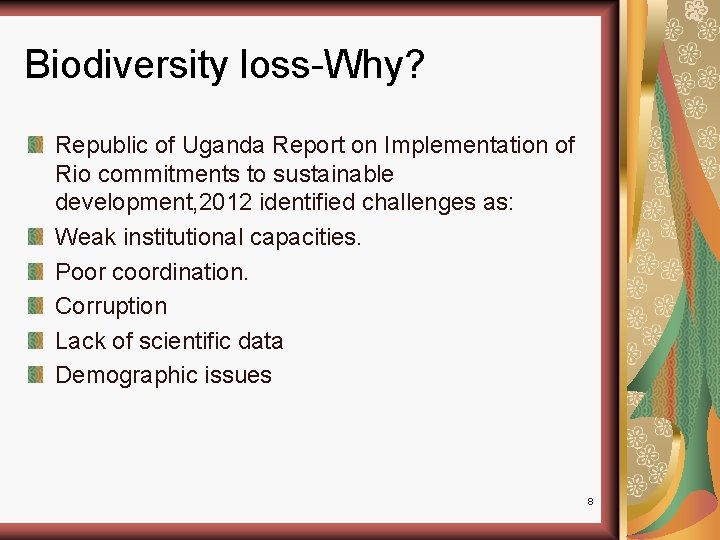 Biodiversity loss-Why?

Republic of Uganda Report on Implementation of Rio commitments to sustainable development,2012 identified challenges as:

Weak institutional capacities.

Poor coordination.

Corruption

Lack of scientific data

Demographic issues

8